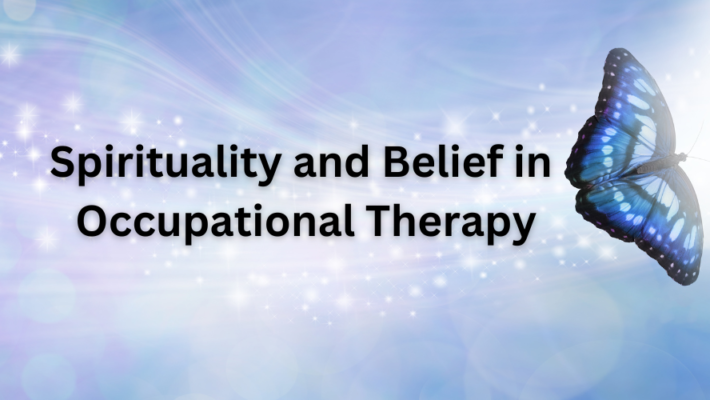 Spirituality and Belief in Occupational Therapy